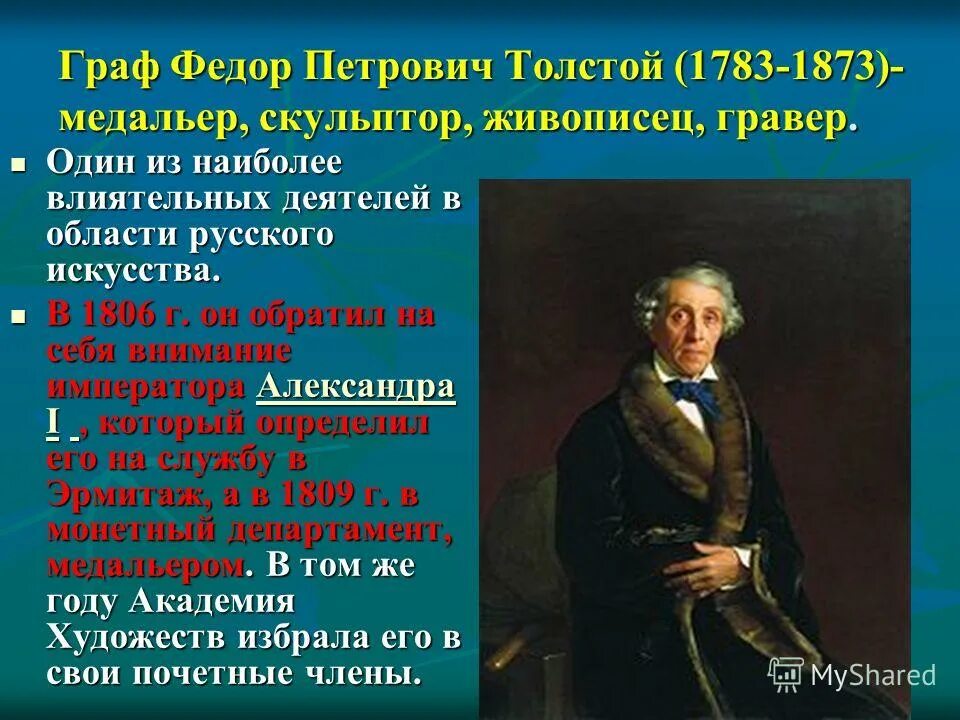 Граф Федор Петрович Толстой (1783-1873)- медальер, скульптор, живописец, гравер.

Один из наиболее влиятельных деятелей в области русского искусства.

В 1806 г. он обратил на себя внимание императора Александра I , который определил его на службу в Эрмитаж, а в 1809 г. в монетный департамент, медальером. В том же году Академия Художеств избрала его в свои почетные члены.

MyShared